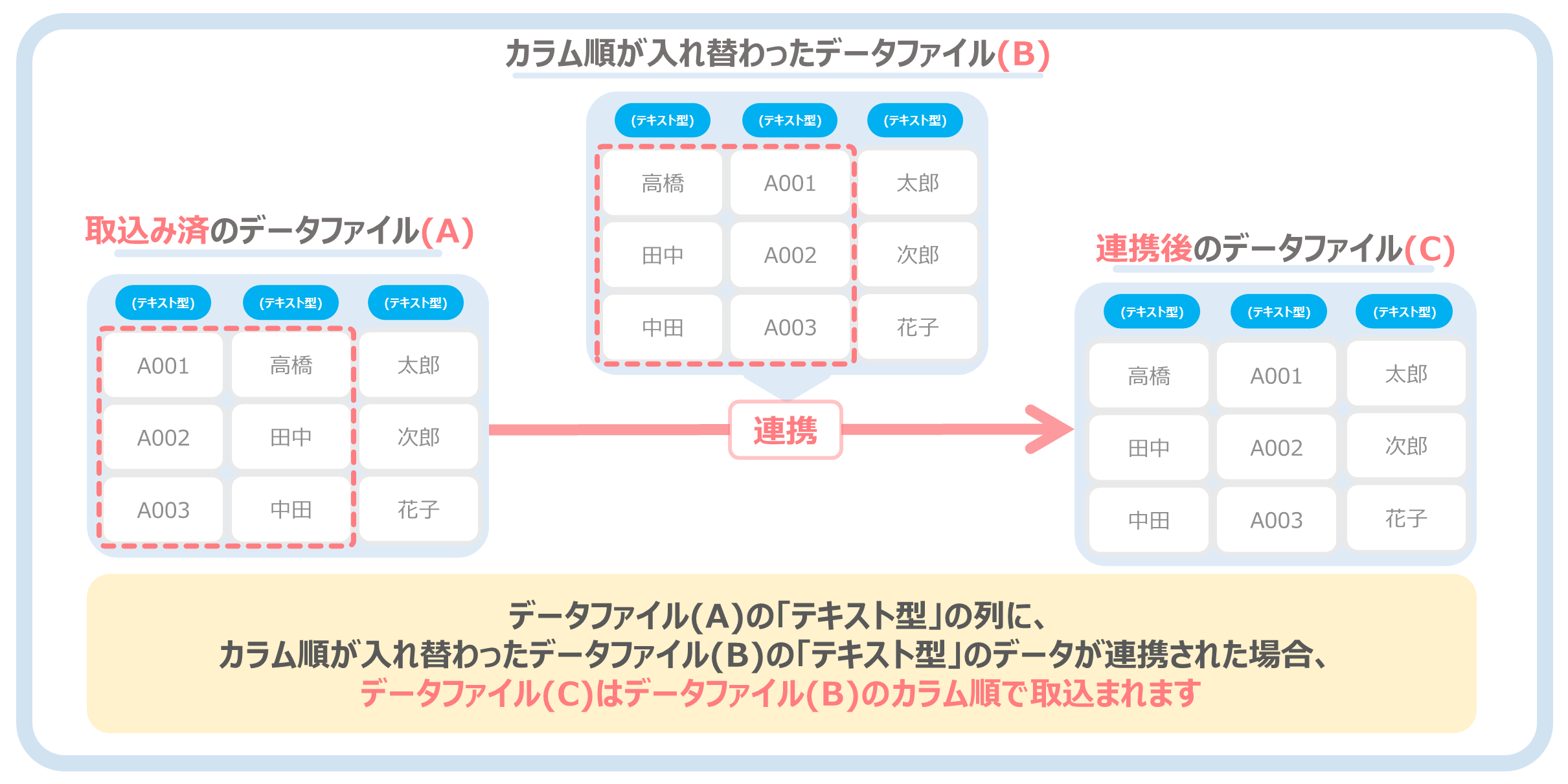 カラム順が入れ替わったデータファイル(B)

| (テキスト型) | (テキスト型) | (テキスト型) |
|---|---|---|
| 高橋 | A001 | 太郎 |
| 田中 | A002 | 次郎 |
| 中田 | A003 | 花子 |

取込み済のデータファイル(A)

| (テキスト型) | (テキスト型) | (テキスト型) |
|---|---|---|
| A001 | 高橋 | 太郎 |
| A002 | 田中 | 次郎 |
| A003 | 中田 | 花子 |

連携

連携後のデータファイル(C)

| (テキスト型) | (テキスト型) | (テキスト型) |
|---|---|---|
| 高橋 | A001 | 太郎 |
| 田中 | A002 | 次郎 |
| 中田 | A003 | 花子 |

データファイル(A)の「テキスト型」の列に、
カラム順が入れ替わったデータファイル(B)の「テキスト型」のデータが連携された場合、
データファイル(C)はデータファイル(B)のカラム順で取込まれます